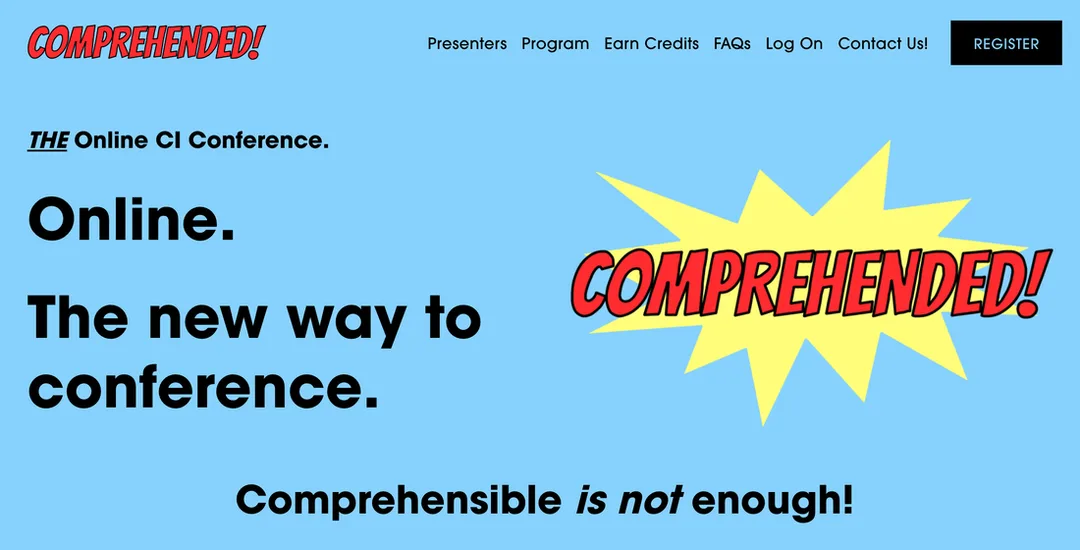 COMPREHENDED!

Presenters Program Earn Credits FAQs Log On Contact Us! REGISTER

THE Online CI Conference.

Online.

The new way to conference.

COMPREHENDED!

Comprehensible is not enough!